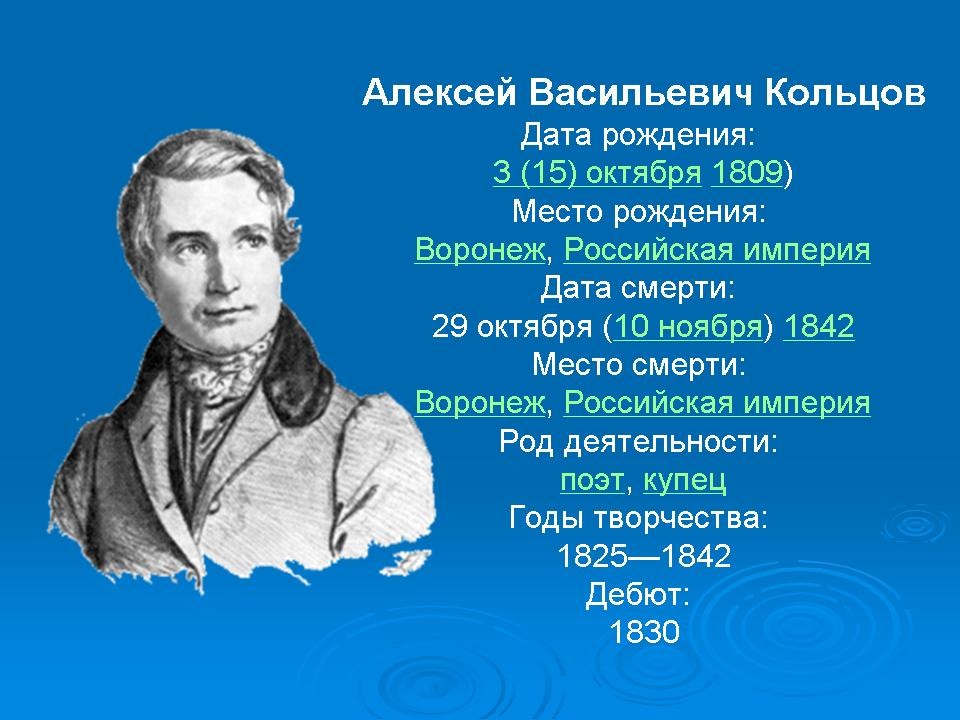 Алексей Васильевич Кольцов
Дата рождения:
3 (15) октября 1809)
Место рождения:
Воронеж, Российская империя
Дата смерти:
29 октября (10 ноября) 1842
Место смерти:
Воронеж, Российская империя
Род деятельности:
поэт, купец
Годы творчества:
1825—1842
Дебют:
1830